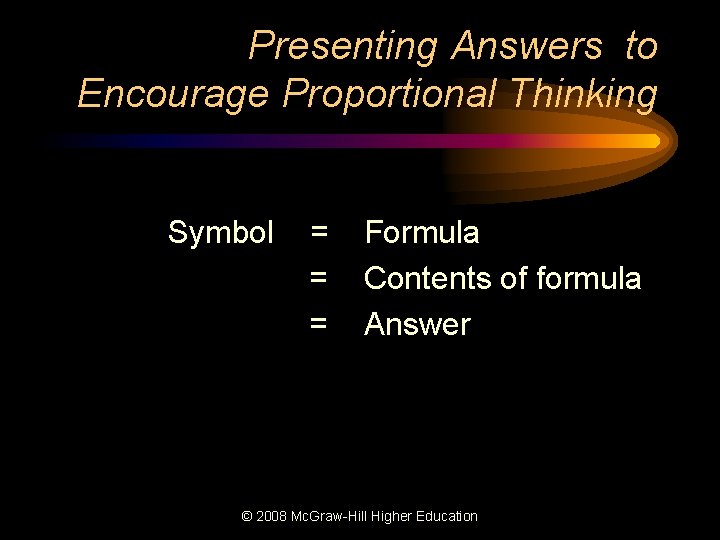 Presenting Answers to Encourage Proportional Thinking

Symbol = Formula
= Contents of formula
= Answer

© 2008 McGraw-Hill Higher Education